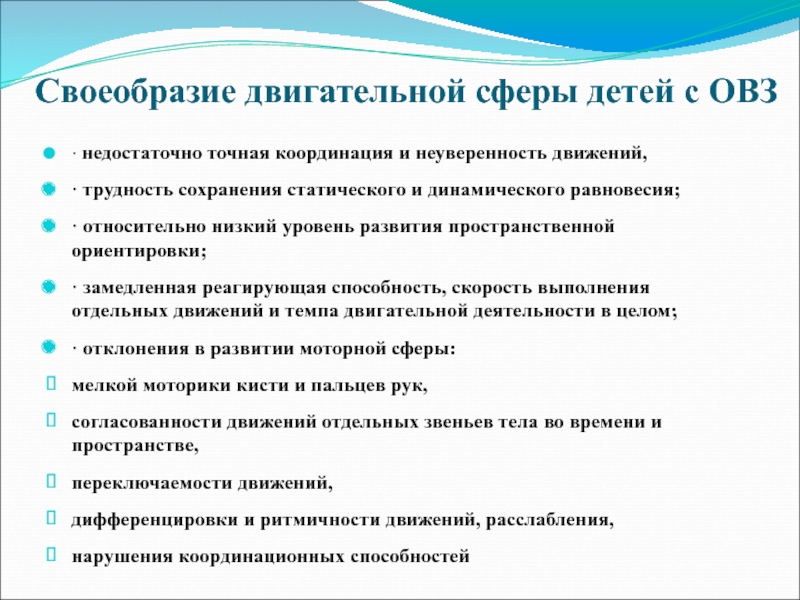 Своеобразие двигательной сферы детей с ОВЗ

· недостаточно точная координация и неуверенность движений,

· трудность сохранения статического и динамического равновесия;

· относительно низкий уровень развития пространственной ориентировки;

· замедленная реагирующая способность, скорость выполнения отдельных движений и темпа двигательной деятельности в целом;

· отклонения в развитии моторной сферы:

мелкой моторики кисти и пальцев рук,

согласованности движений отдельных звеньев тела во времени и пространстве,

переключаемости движений,

дифференцировки и ритмичности движений, расслабления,

нарушения координационных способностей